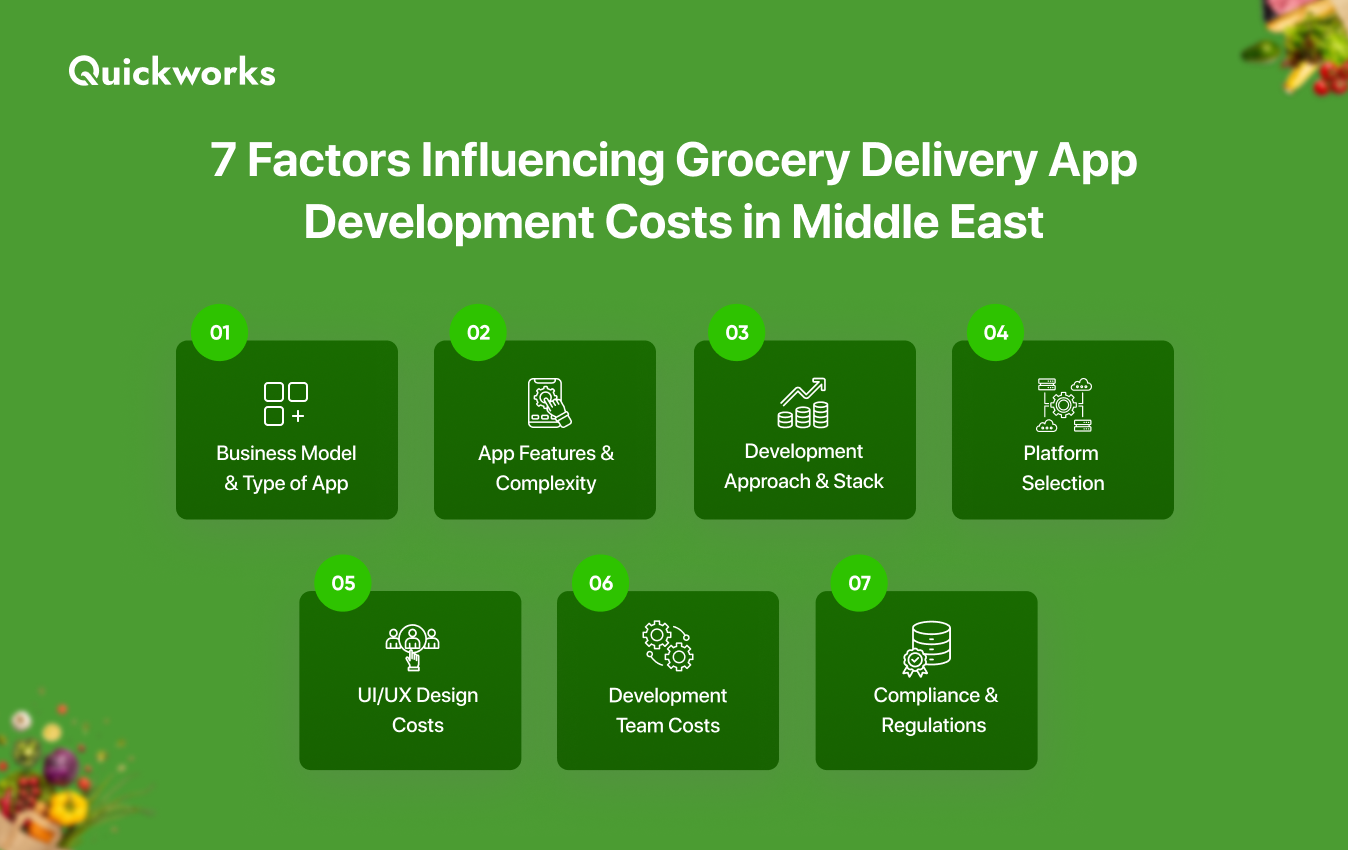 Quickworks

7 Factors Influencing Grocery Delivery App Development Costs in Middle East

01
Business Model & Type of App

02
App Features & Complexity

03
Development Approach & Stack

04
Platform Selection

05
UI/UX Design Costs

06
Development Team Costs

07
Compliance & Regulations